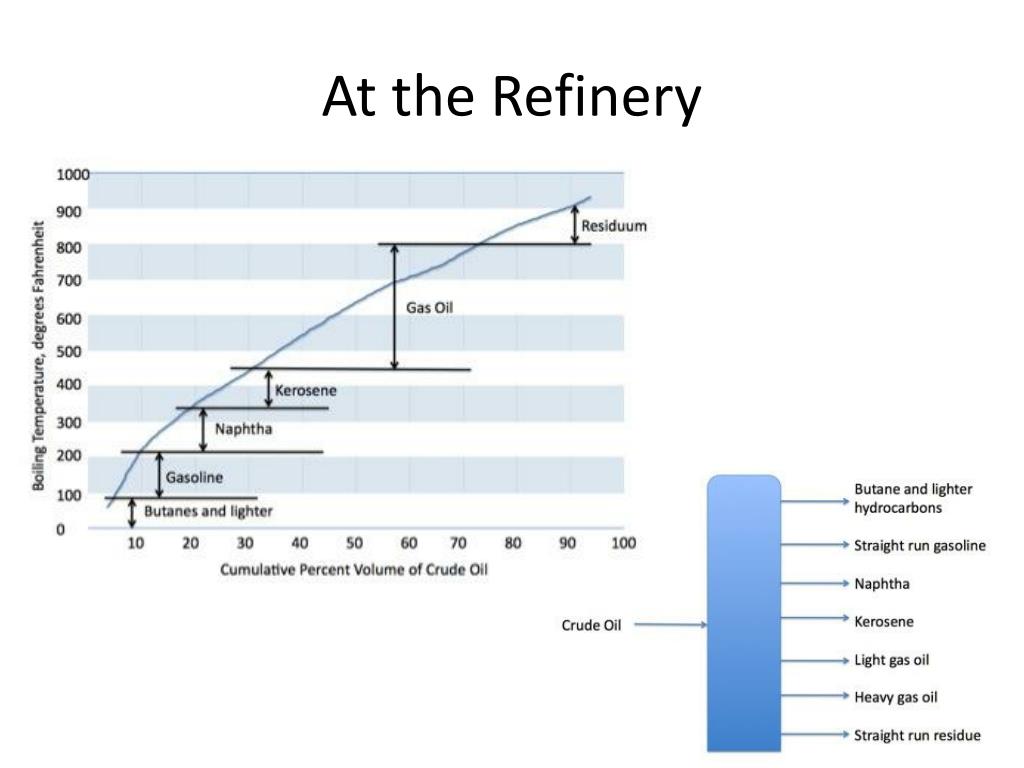 At the Refinery

Boiling Temperature, degrees Fahrenheit

1000
900
800
700
600
500
400
300
200
100
0

Residuum

Gas Oil

Kerosene

Naphtha

Gasoline

Butanes and lighter

10 20 30 40 50 60 70 80 90 100

Cumulative Percent Volume of Crude Oil

Crude Oil

Butane and lighter hydrocarbons

Straight run gasoline

Naphtha

Kerosene

Light gas oil

Heavy gas oil

Straight run residue